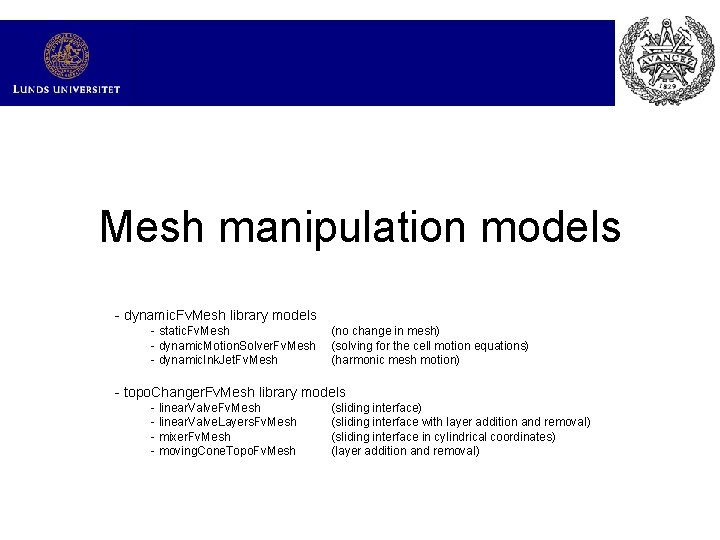 LUNDS UNIVERSITET

AVANCEZ

1829

Mesh manipulation models

- dynamicFvMesh library models
- staticFvMesh (no change in mesh)
- dynamicMotionSolverFvMesh (solving for the cell motion equations)
- dynamicInkJetFvMesh (harmonic mesh motion)

- topoChangerFvMesh library models
- linearValveFvMesh (sliding interface)
- linearValveLayersFvMesh (sliding interface with layer addition and removal)
- mixerFvMesh (sliding interface in cylindrical coordinates)
- movingConeTopoFvMesh (layer addition and removal)